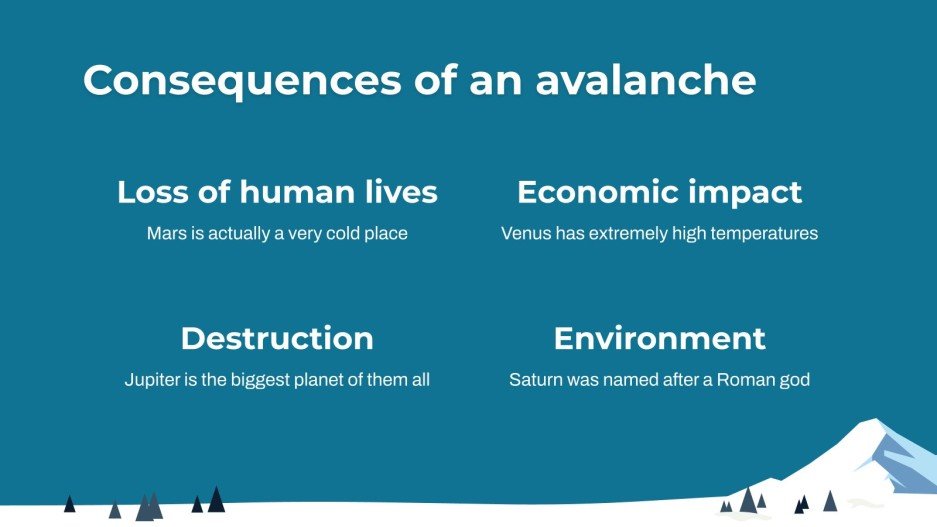 Consequences of an avalanche

Loss of human lives
Mars is actually a very cold place

Economic impact
Venus has extremely high temperatures

Destruction
Jupiter is the biggest planet of them all

Environment
Saturn was named after a Roman god